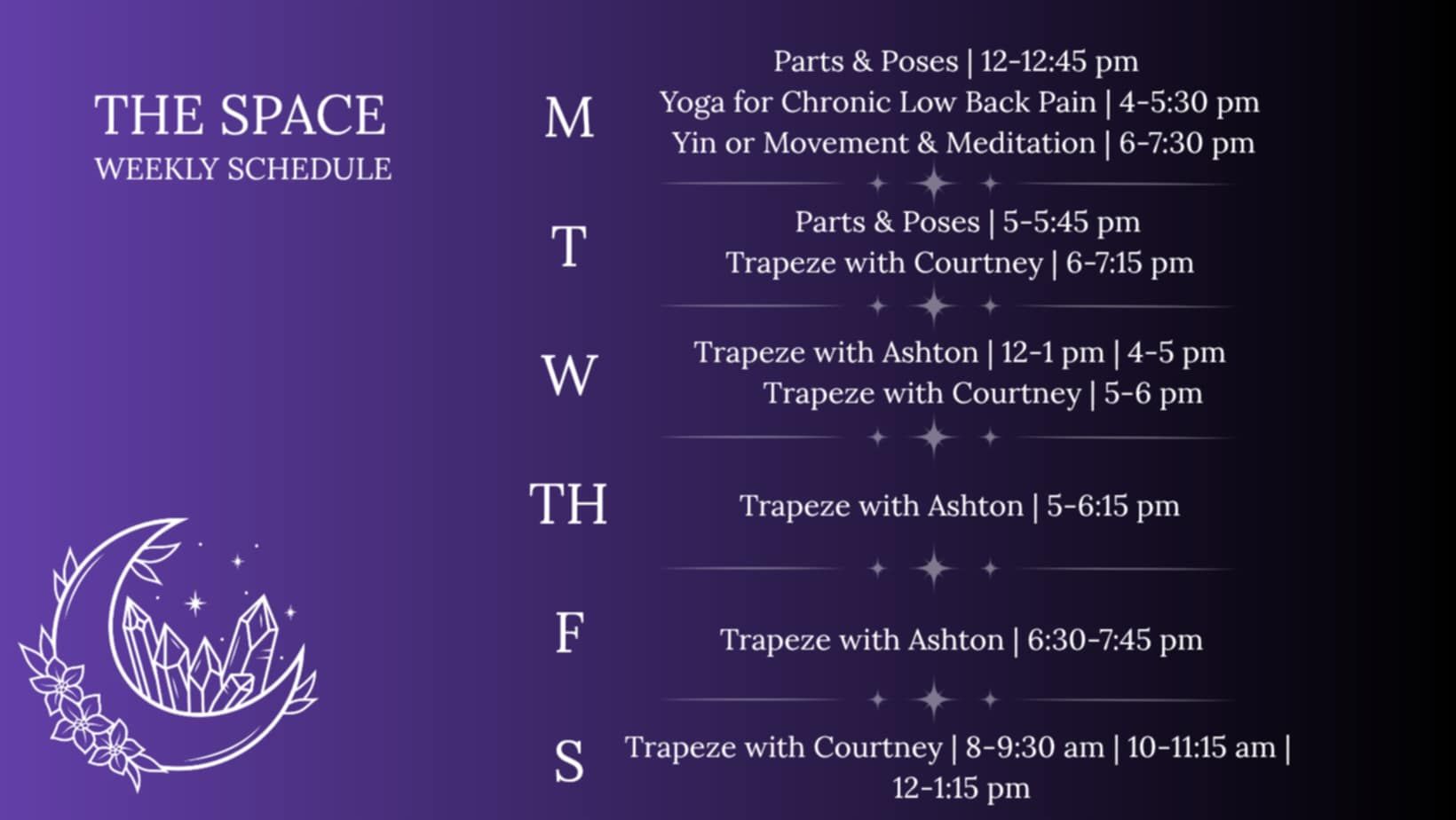 THE SPACE
WEEKLY SCHEDULE

M
Parts & Poses | 12-12:45 pm
Yoga for Chronic Low Back Pain | 4-5:30 pm
Yin or Movement & Meditation | 6-7:30 pm

T
Parts & Poses | 5-5:45 pm
Trapeze with Courtney | 6-7:15 pm

W
Trapeze with Ashton | 12-1 pm | 4-5 pm
Trapeze with Courtney | 5-6 pm

TH
Trapeze with Ashton | 5-6:15 pm

F
Trapeze with Ashton | 6:30-7:45 pm

S
Trapeze with Courtney | 8-9:30 am | 10-11:15 am | 12-1:15 pm